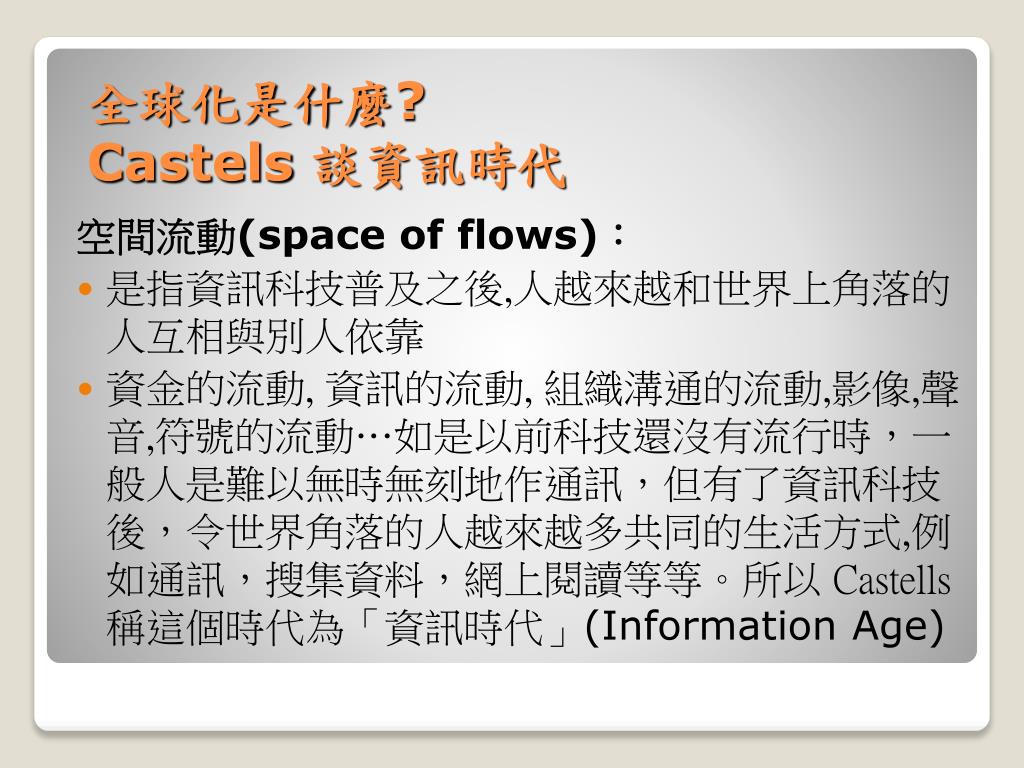 全球化是什麼?
Castels 談資訊時代

空間流動(space of flows)：

• 是指資訊科技普及之後,人越來越和世界上角落的人互相與別人依靠
• 資金的流動, 資訊的流動, 組織溝通的流動,影像,聲音,符號的流動…如是以前科技還沒有流行時，一般人是難以無時無刻地作通訊，但有了資訊科技後，令世界角落的人越來越多共同的生活方式,例如通訊，搜集資料，網上閱讀等等。所以 Castells 稱這個時代為「資訊時代」(Information Age)